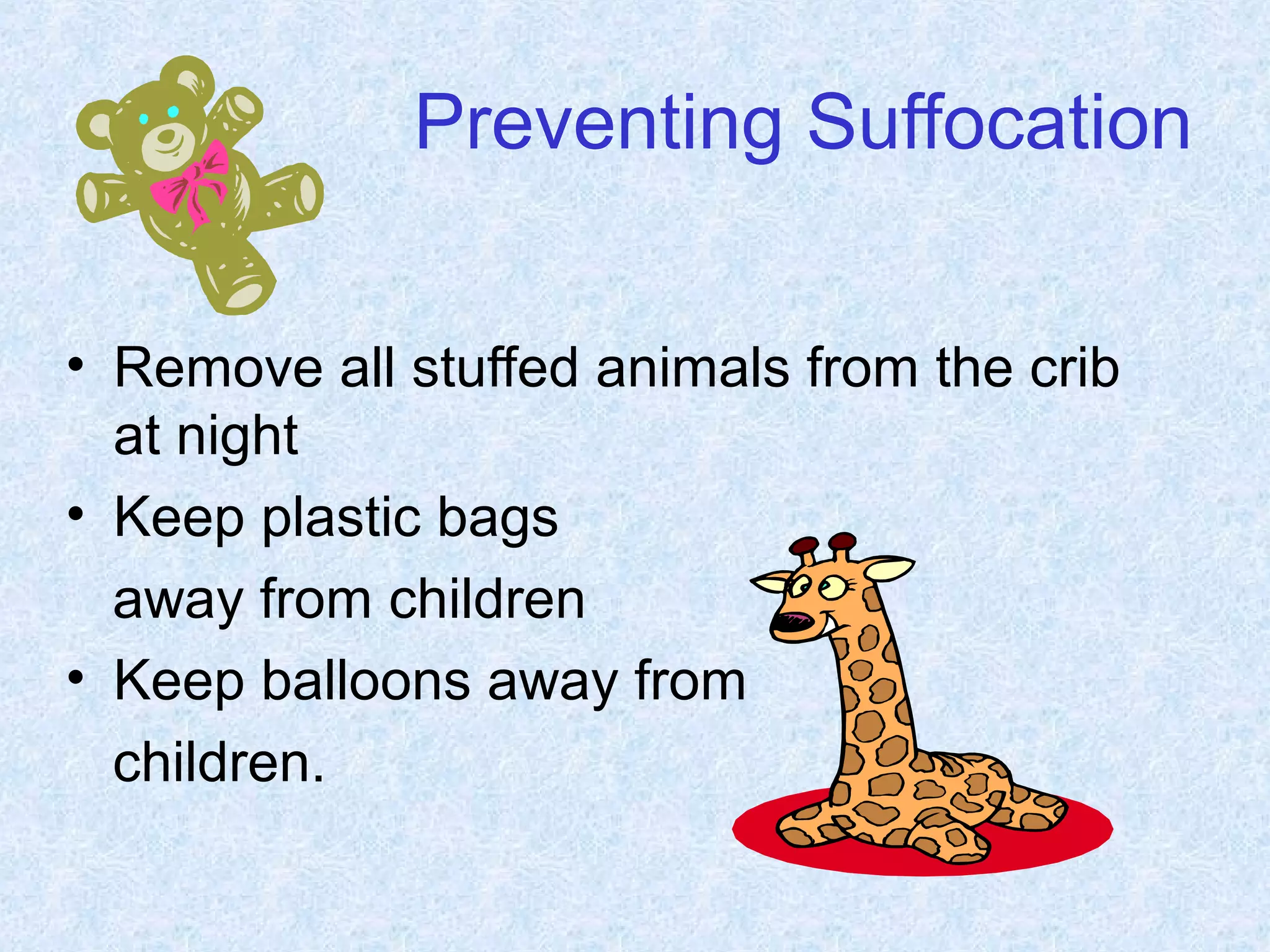 Preventing Suffocation

• Remove all stuffed animals from the crib at night
• Keep plastic bags away from children
• Keep balloons away from children.